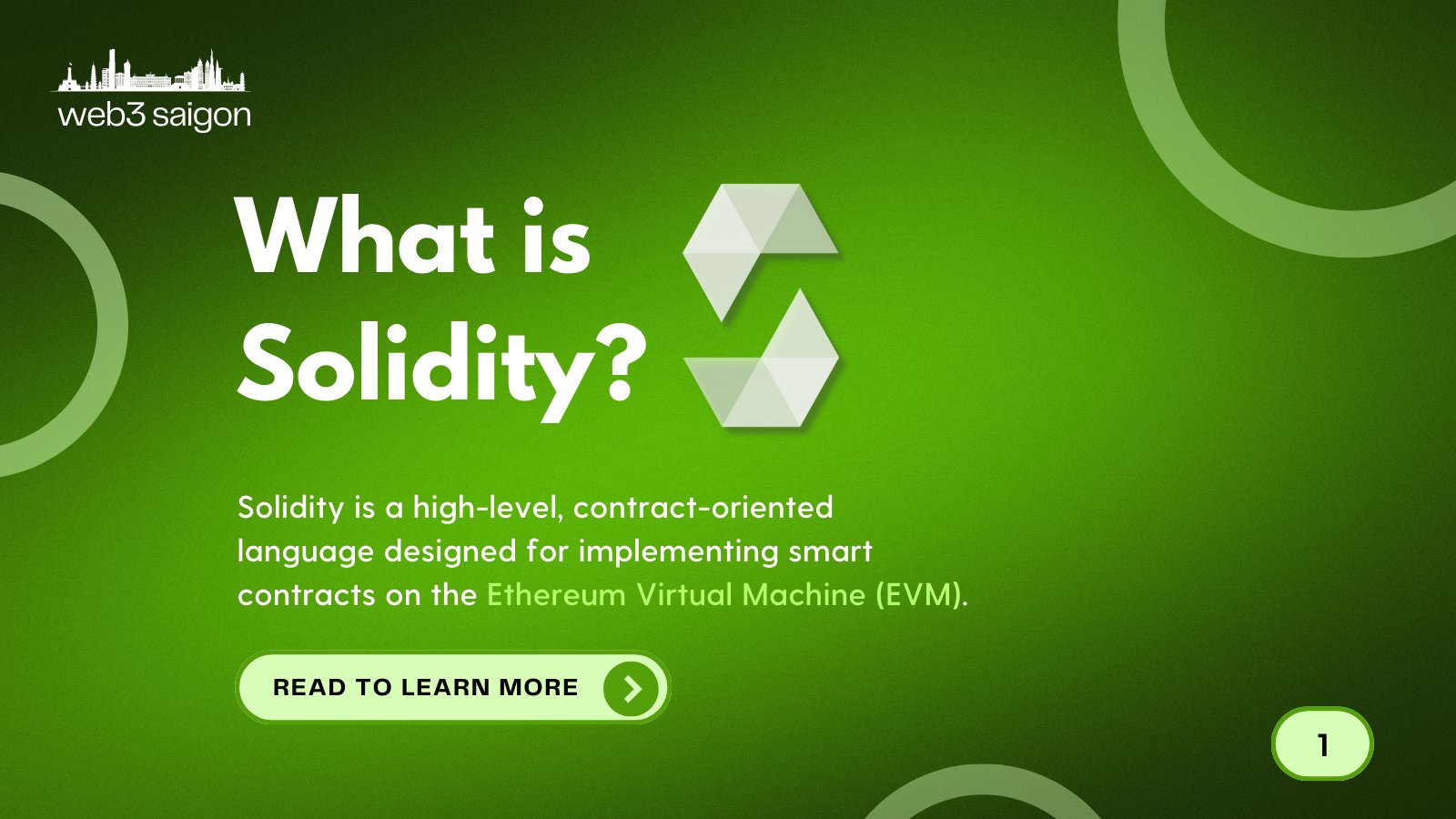 web3 saigon

What is Solidity?

Solidity is a high-level, contract-oriented language designed for implementing smart contracts on the Ethereum Virtual Machine (EVM).

READ TO LEARN MORE

1